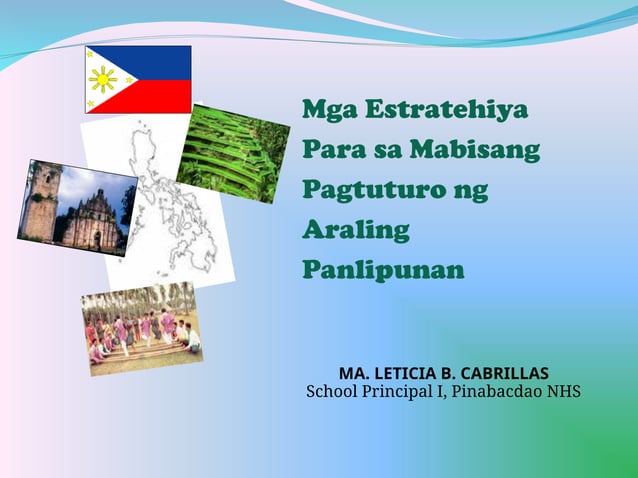 Mga Estratehiya Para sa Mabisang Pagtuturo ng Araling Panlipunan

MA. LETICIA B. CABRILLAS
School Principal I, Pinabacdao NHS